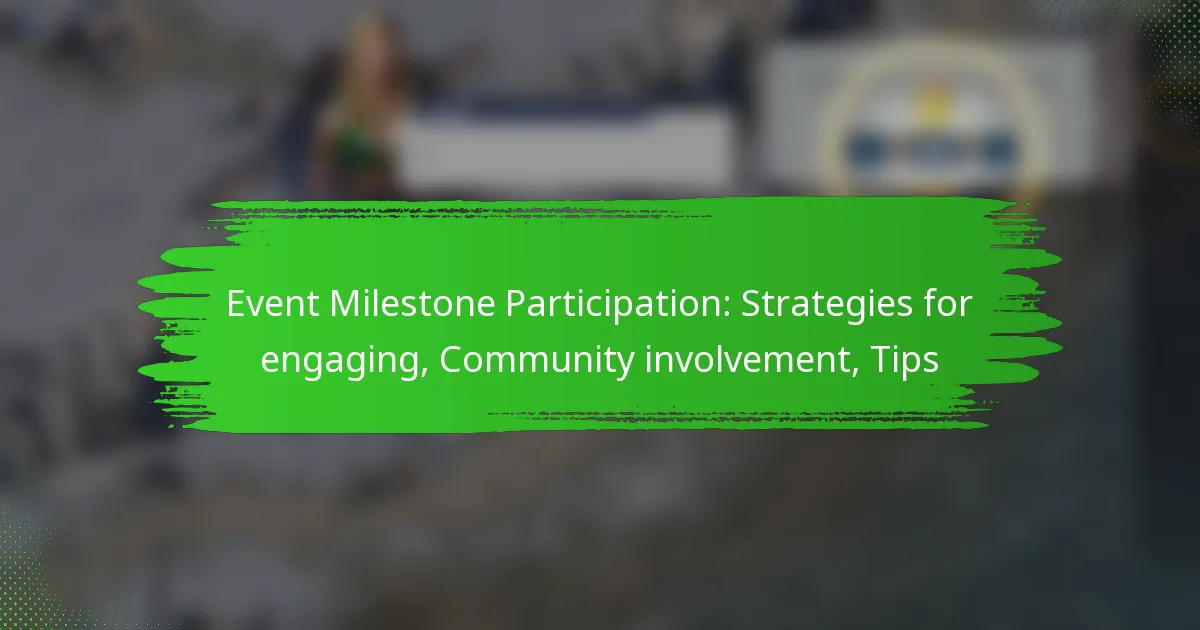 Event Milestone Participation: Strategies for engaging, Community involvement, Tips